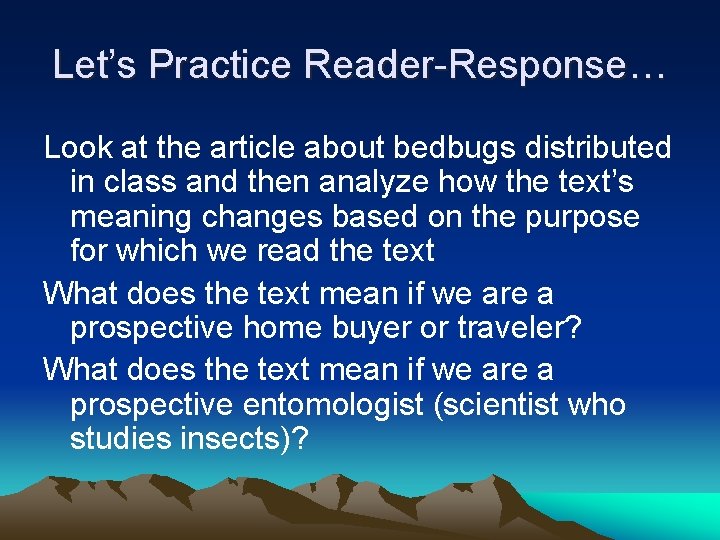 Let’s Practice Reader-Response…

Look at the article about bedbugs distributed in class and then analyze how the text’s meaning changes based on the purpose for which we read the text

What does the text mean if we are a prospective home buyer or traveler?

What does the text mean if we are a prospective entomologist (scientist who studies insects)?